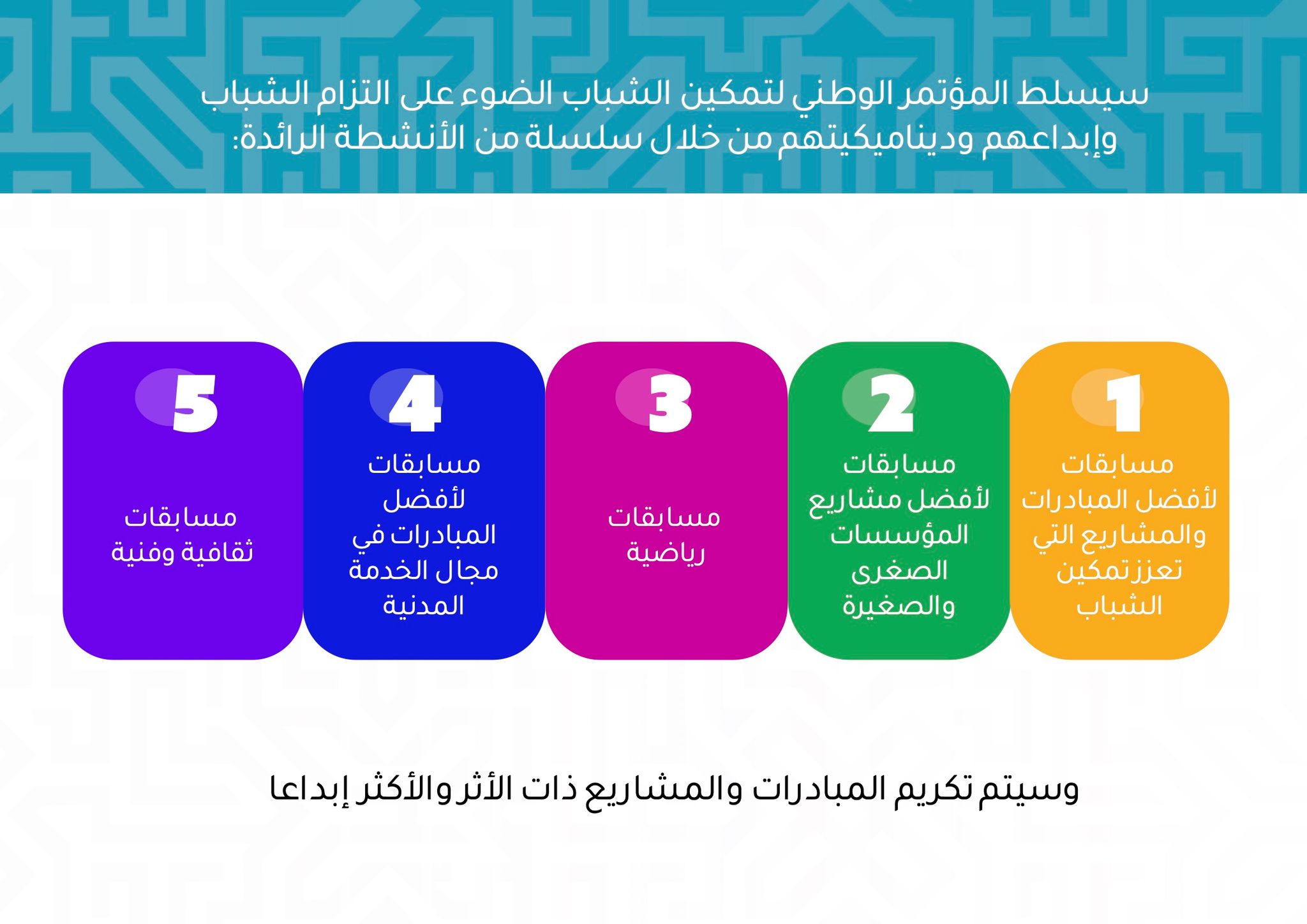 سيسلط المؤتمر الوطني لتمكين الشباب الضوء على التزام الشباب وإبداعهم وديناميكيتهم من خلال سلسلة من الأنشطة الرائدة:

1
مسابقات لأفضل المبادرات والمشاريع التي تعزز تمكين الشباب

2
مسابقات لأفضل مشاريع المؤسسات الصغرى والصغيرة

3
مسابقات رياضية

4
مسابقات لأفضل المبادرات في مجال الخدمة المدنية

5
مسابقات ثقافية وفنية

وسيتم تكريم المبادرات والمشاريع ذات الأثر والأكثر إبداعا